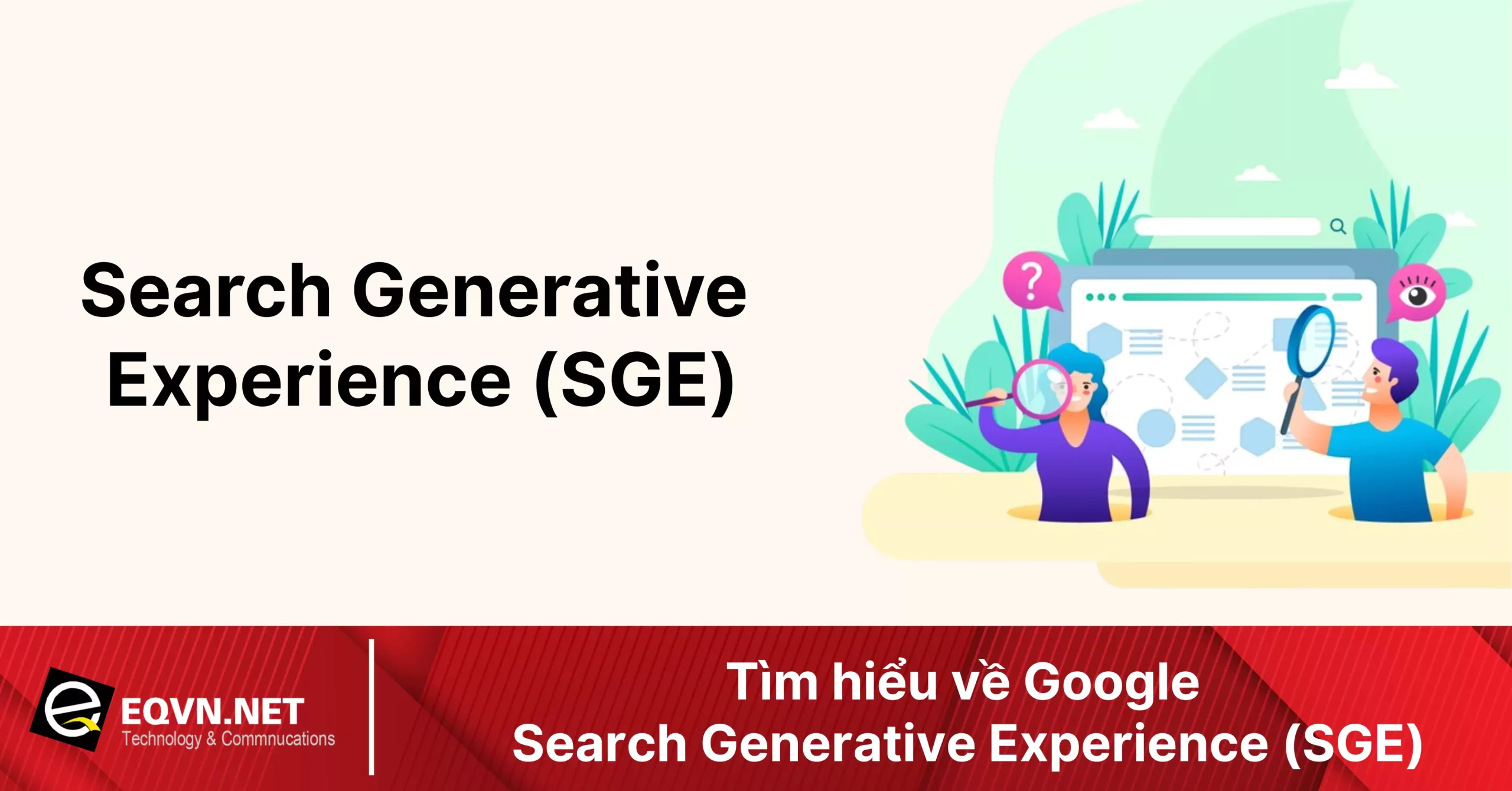 Search Generative Experience (SGE)

?

EQVN.NET
Technology & Commnucations

Tìm hiểu về Google
Search Generative Experience (SGE)